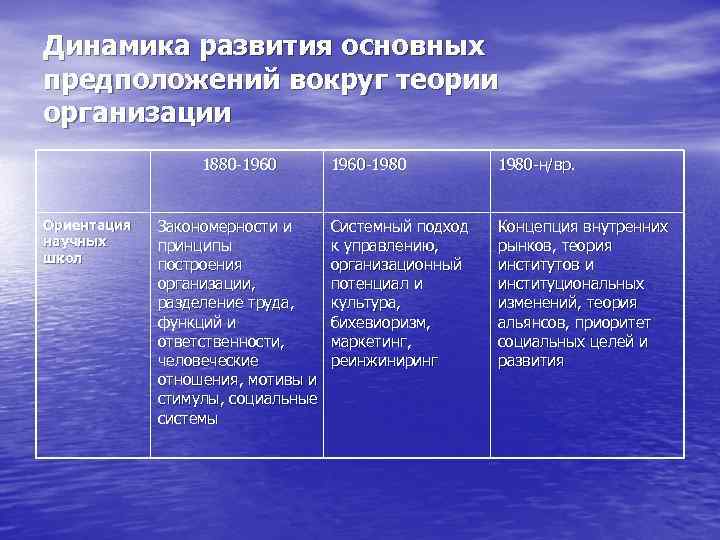 Динамика развития основных предположений вокруг теории организации

| | 1880-1960 | 1960-1980 | 1980-н/вр. |
|---|---|---|---|
| Ориентация научных школ | Закономерности и принципы построения организации, разделение труда, функций и ответственности, человеческие отношения, мотивы и стимулы, социальные системы | Системный подход к управлению, организационный потенциал и культура, бихевиоризм, маркетинг, реинжиниринг | Концепция внутренних рынков, теория институтов и институциональных изменений, теория альянсов, приоритет социальных целей и развития |